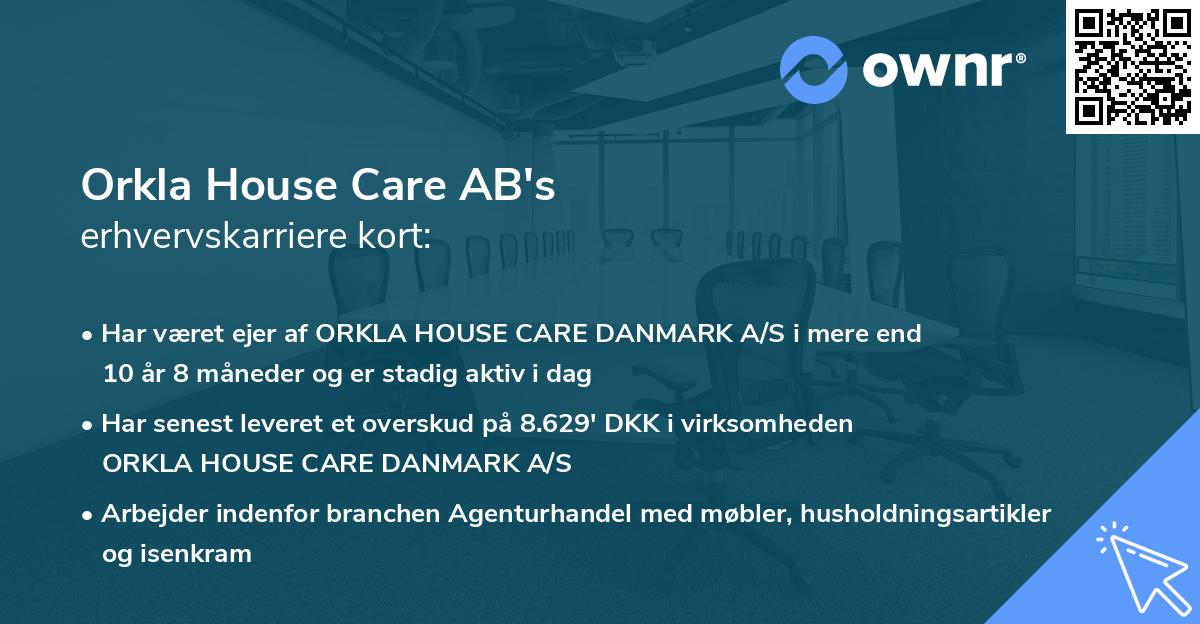 ownr®

Orkla House Care AB's
erhvervskarriere kort:

• Har været ejer af ORKLA HOUSE CARE DANMARK A/S i mere end 10 år 8 måneder og er stadig aktiv i dag

• Har senest leveret et overskud på 8.629' DKK i virksomheden ORKLA HOUSE CARE DANMARK A/S

• Arbejder indenfor branchen Agenturhandel med møbler, husholdningsartikler og isenkram